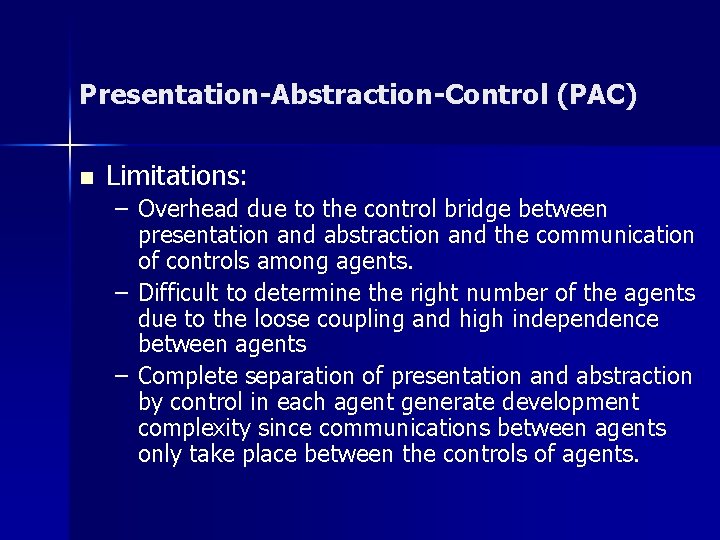 Presentation-Abstraction-Control (PAC)

■ Limitations:
– Overhead due to the control bridge between presentation and abstraction and the communication of controls among agents.
– Difficult to determine the right number of the agents due to the loose coupling and high independence between agents
– Complete separation of presentation and abstraction by control in each agent generate development complexity since communications between agents only take place between the controls of agents.